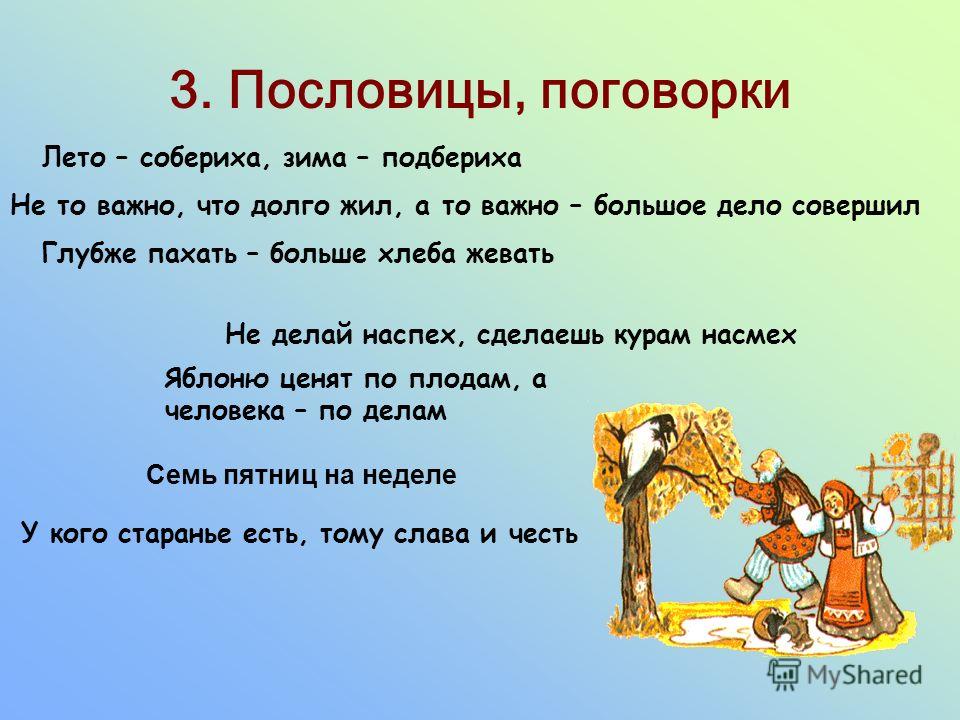 3. Пословицы, поговорки

Лето – собериха, зима – подбериха

Не то важно, что долго жил, а то важно – большое дело совершил

Глубже пахать – больше хлеба жевать

Не делай наспех, сделаешь курам насмех

Яблоню ценят по плодам, а человека – по делам

Семь пятниц на неделе

У кого старанье есть, тому слава и честь

MyShared